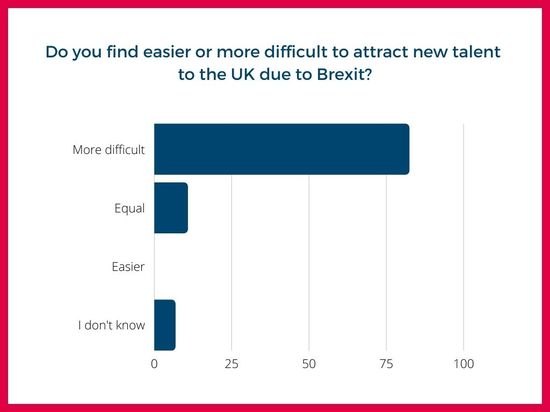 Do you find easier or more difficult to attract new talent to the UK due to Brexit?

More difficult

Equal

Easier

I don't know

0
25
50
75
100